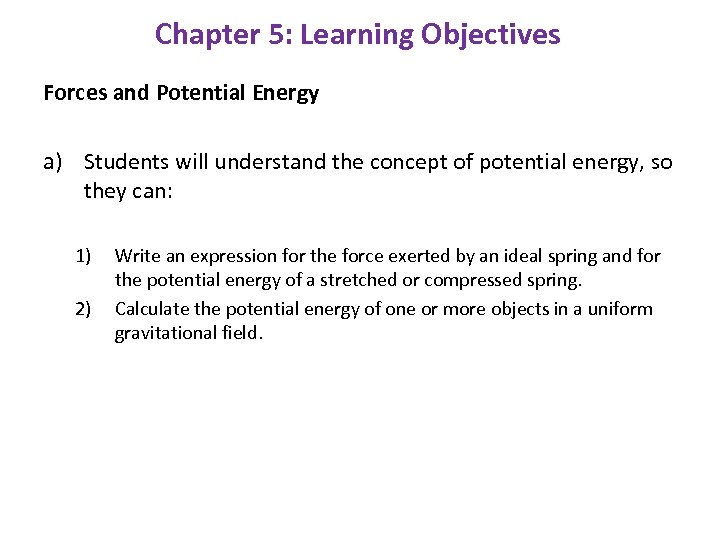 Chapter 5: Learning Objectives

Forces and Potential Energy

a) Students will understand the concept of potential energy, so they can:

1) Write an expression for the force exerted by an ideal spring and for the potential energy of a stretched or compressed spring.
2) Calculate the potential energy of one or more objects in a uniform gravitational field.